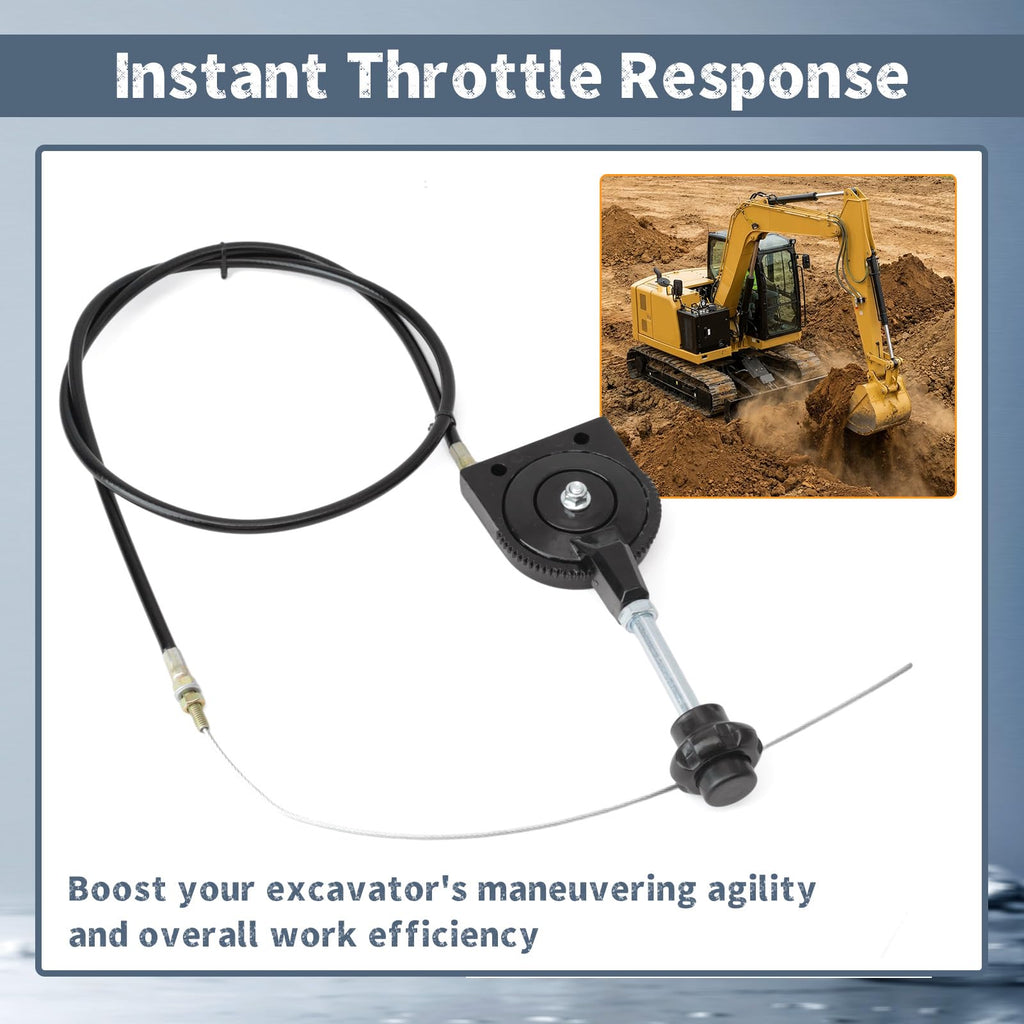 Instant Throttle Response

Boost your excavator's maneuvering agility and overall work efficiency